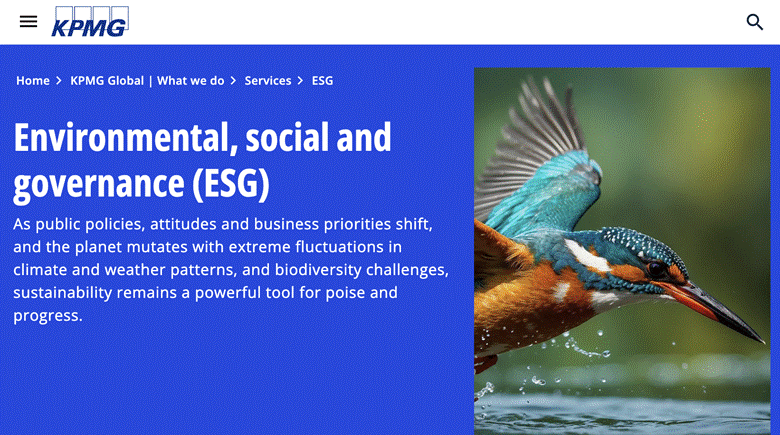 KPMG

Home > KPMG Global | What we do > Services > ESG

Environmental, social and governance (ESG)

As public policies, attitudes and business priorities shift, and the planet mutates with extreme fluctuations in climate and weather patterns, and biodiversity challenges, sustainability remains a powerful tool for poise and progress.